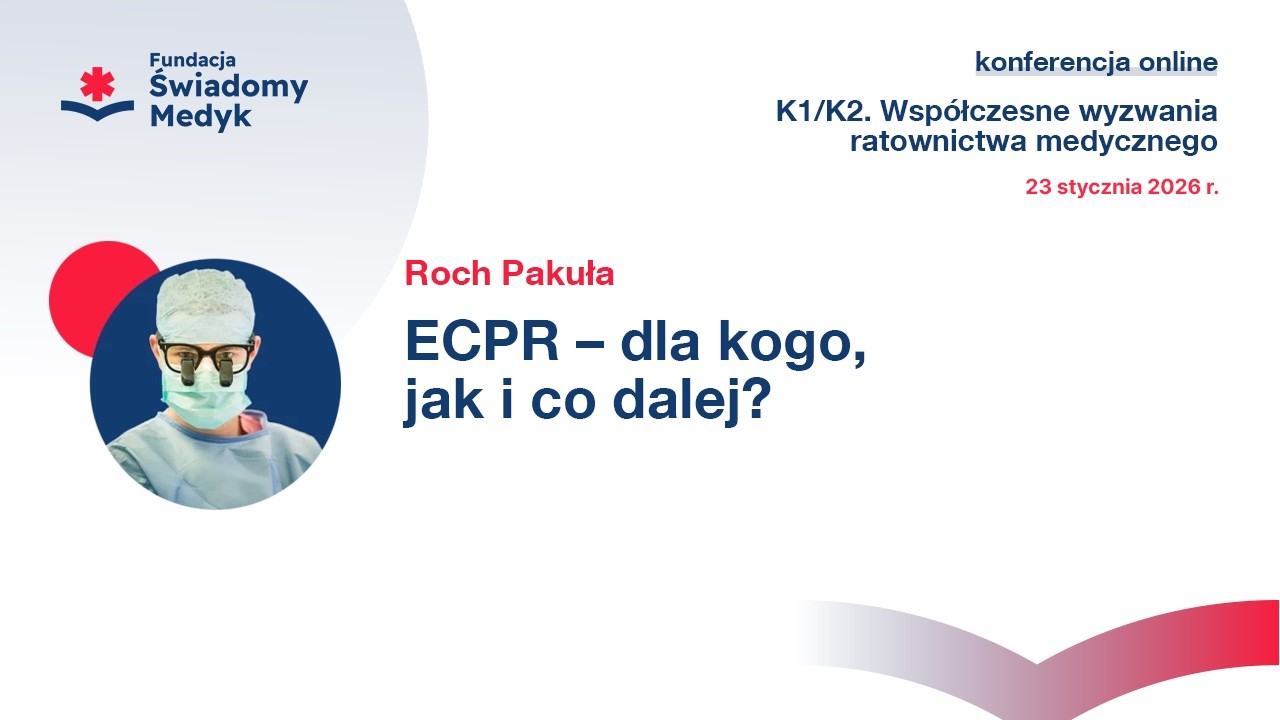 Fundacja
Świadomy
Medyk

konferencja online

K1/K2. Współczesne wyzwania ratownictwa medycznego

23 stycznia 2026 r.

Roch Pakuła

ECPR – dla kogo, jak i co dalej?